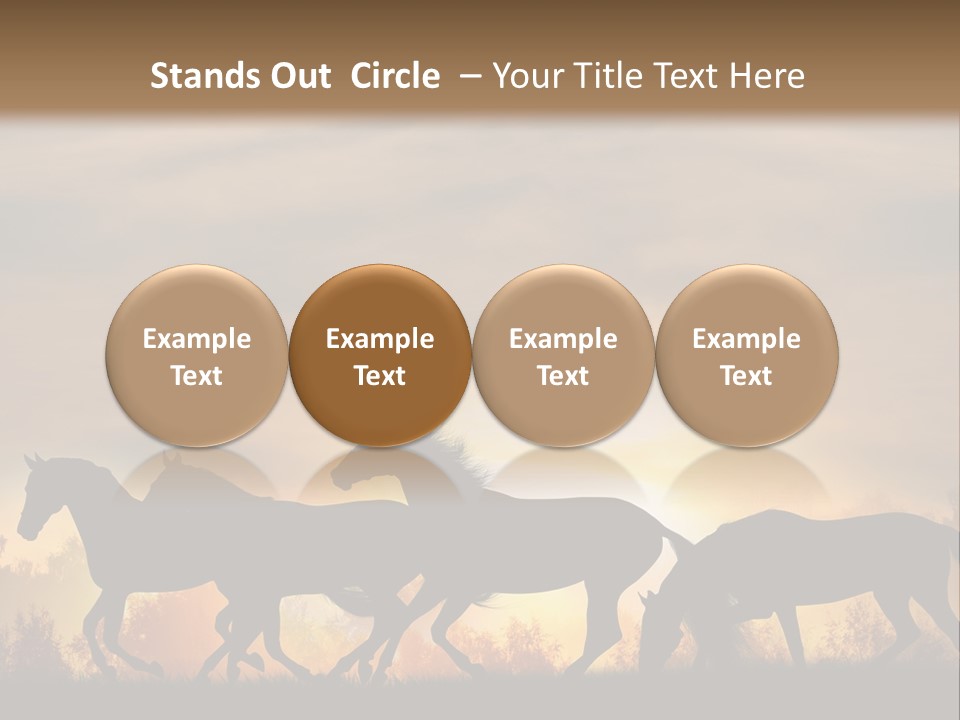 Stands Out Circle – Your Title Text Here

Example Text

Example Text

Example Text

Example Text